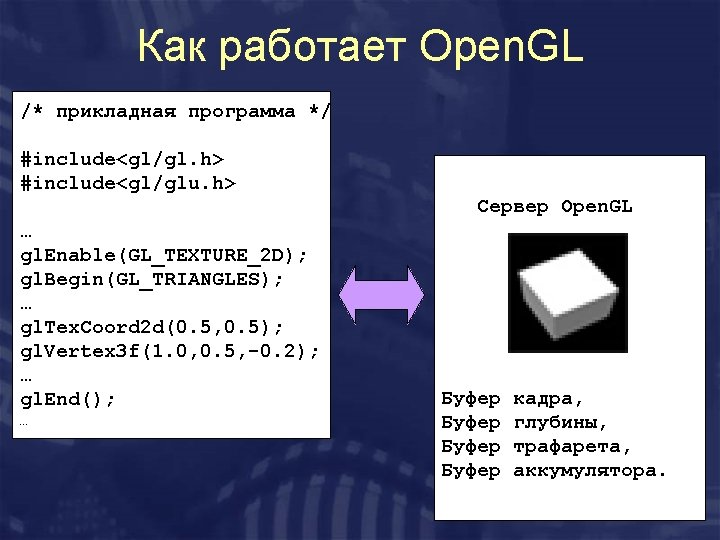 Как работает OpenGL

/* прикладная программа */

#include<gl/gl.h>
#include<gl/glu.h>

…
glEnable(GL_TEXTURE_2D);
glBegin(GL_TRIANGLES);
…
glTexCoord2d(0.5,0.5);
glVertex3f(1.0,0.5,-0.2);
…
glEnd();
…

Сервер OpenGL

Буфер кадра,
Буфер глубины,
Буфер трафарета,
Буфер аккумулятора.